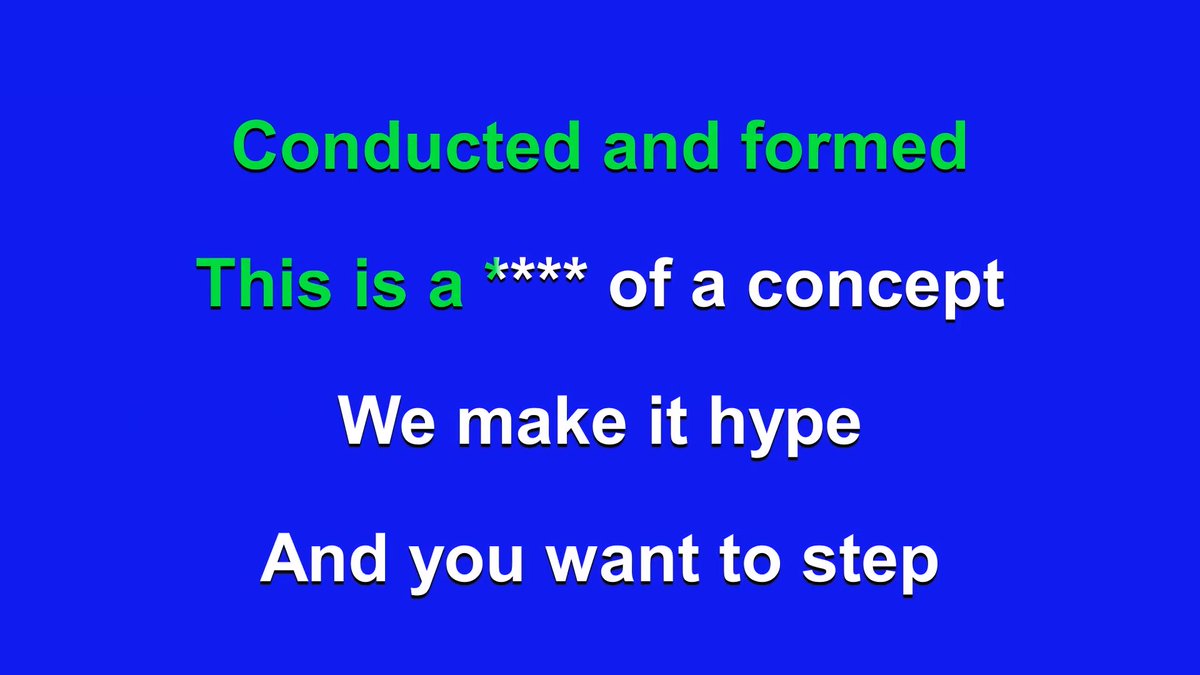 Conducted and formed

This is a **** of a concept

We make it hype

And you want to step